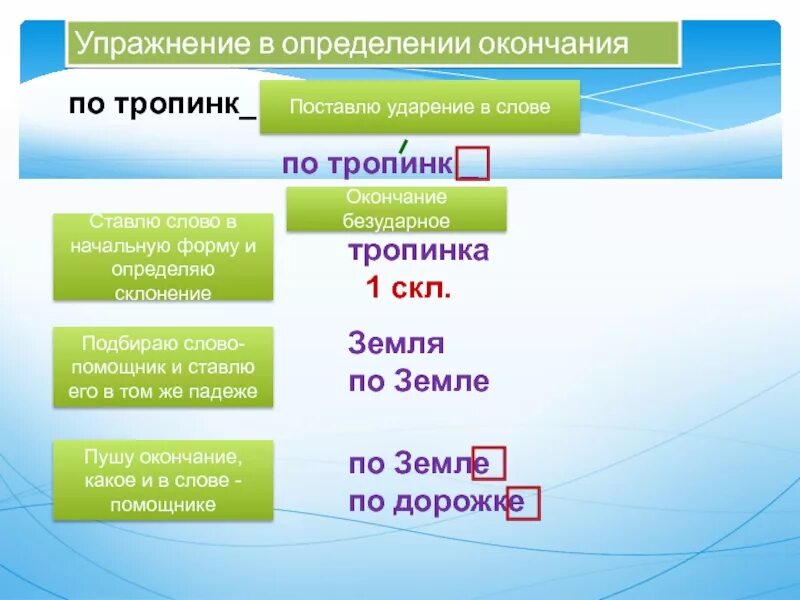 Упражнение в определении окончания

по тропинк_

Поставлю ударение в слове

по тропинк_

Окончание безударное

Ставлю слово в начальную форму и определяю склонение

тропинка
1 скл.

Подбираю слово-помощник и ставлю его в том же падеже

Земля
по Земле

Пушу окончание, какое и в слове - помощнике

по Земле
по дорожке